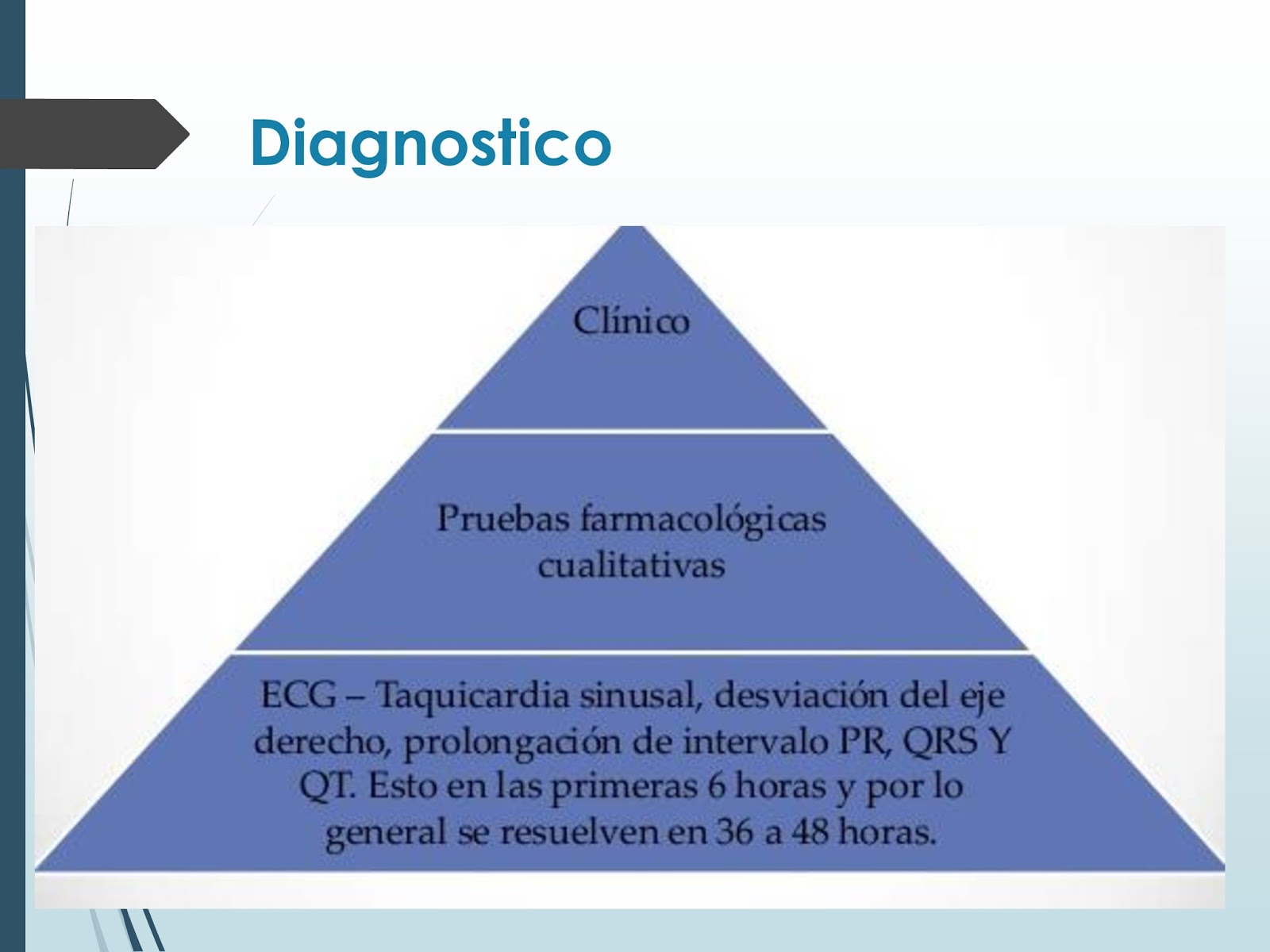 Diagnostico

Clínico

Pruebas farmacológicas cualitativas

ECG – Taquicardia sinusal, desviación del eje derecho, prolongación de intervalo PR, QRS Y QT. Esto en las primeras 6 horas y por lo general se resuelven en 36 a 48 horas.